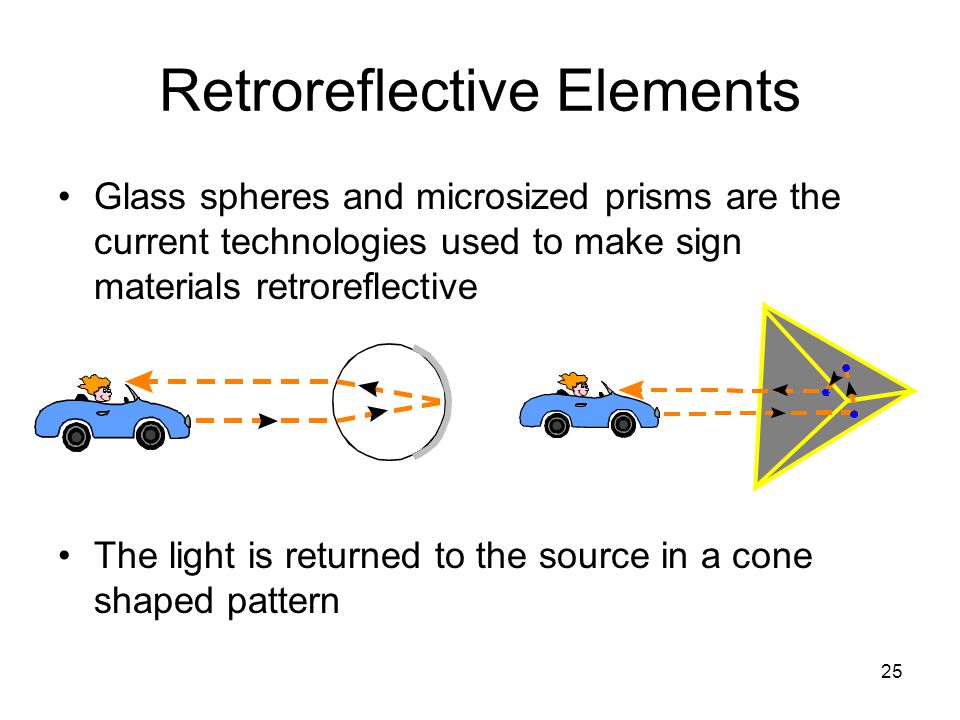 Retroreflective Elements

• Glass spheres and microsized prisms are the current technologies used to make sign materials retroreflective

• The light is returned to the source in a cone shaped pattern

25